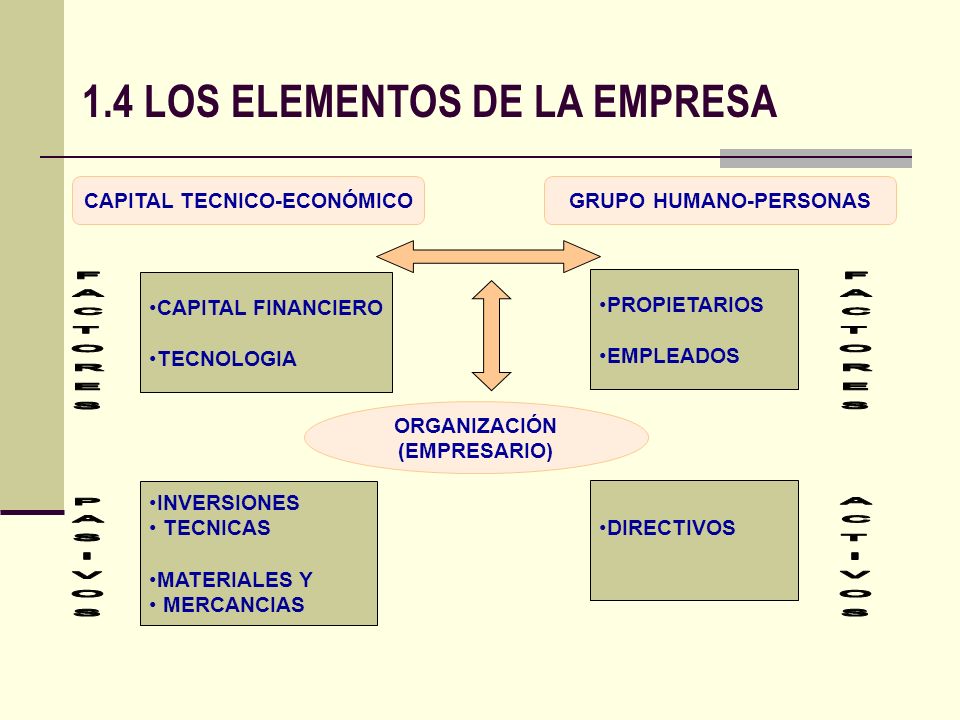 1.4 LOS ELEMENTOS DE LA EMPRESA

CAPITAL TECNICO-ECONÓMICO

GRUPO HUMANO-PERSONAS

FACTORES

•CAPITAL FINANCIERO

•TECNOLOGIA

•PROPIETARIOS

•EMPLEADOS

FACTORES

ORGANIZACIÓN (EMPRESARIO)

PASIVOS

•INVERSIONES
• TECNICAS

•MATERIALES Y
• MERCANCIAS

•DIRECTIVOS

ACTIVOS